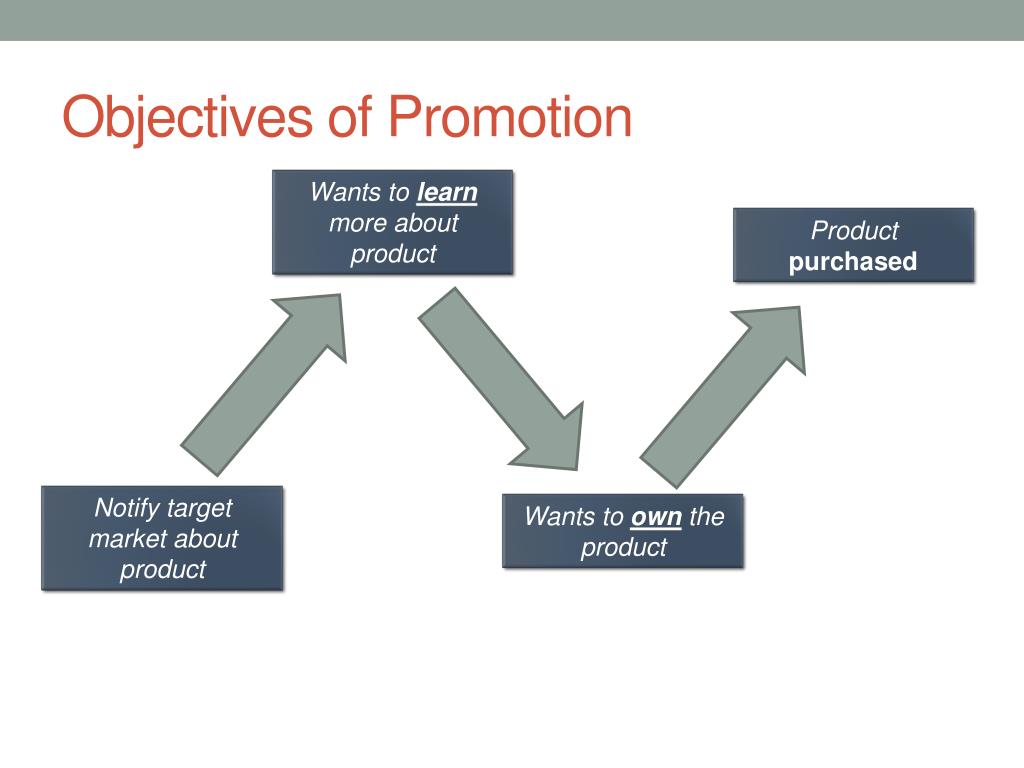 Objectives of Promotion

Notify target market about product

Wants to learn more about product

Wants to own the product

Product purchased